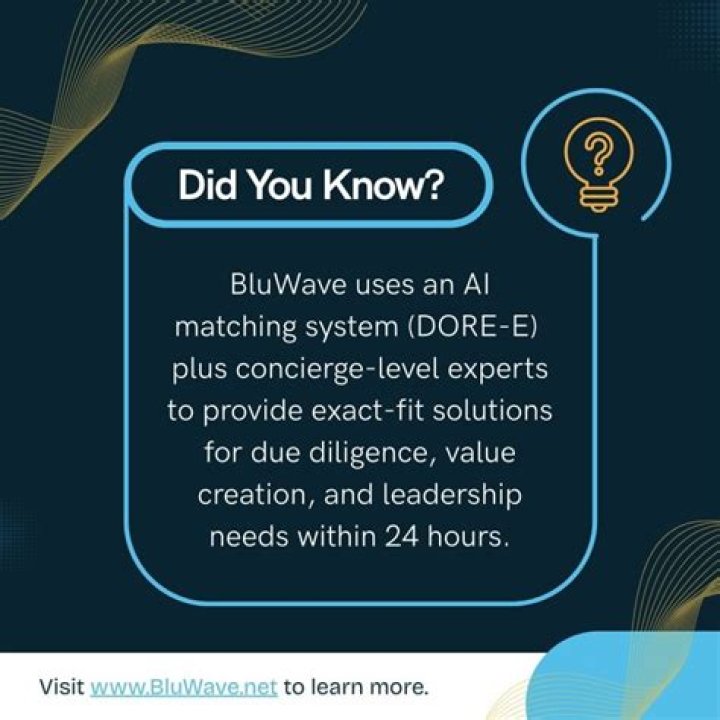 Did You Know?

BluWave uses an AI matching system (DORE-E) plus concierge-level experts to provide exact-fit solutions for due diligence, value creation, and leadership needs within 24 hours.

Visit www.BluWave.net to learn more.